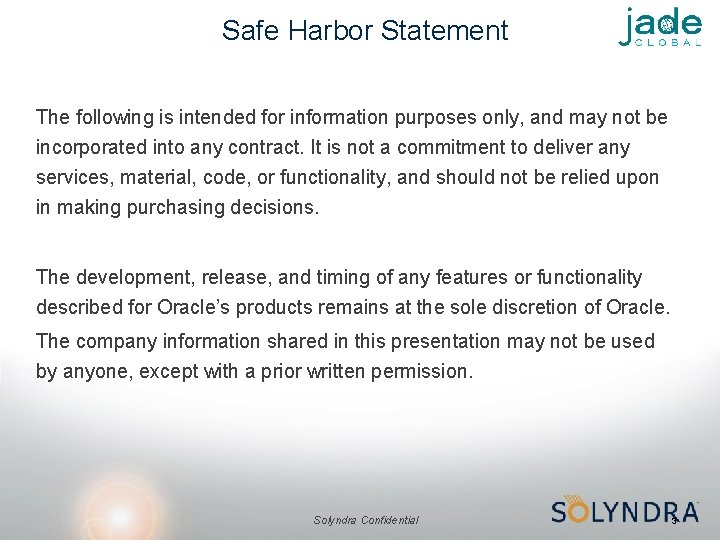 Safe Harbor Statement

jade
GLOBAL

The following is intended for information purposes only, and may not be incorporated into any contract. It is not a commitment to deliver any services, material, code, or functionality, and should not be relied upon in making purchasing decisions.

The development, release, and timing of any features or functionality described for Oracle's products remains at the sole discretion of Oracle.
The company information shared in this presentation may not be used by anyone, except with a prior written permission.

Solyndra Confidential

SOLYNDRA

3